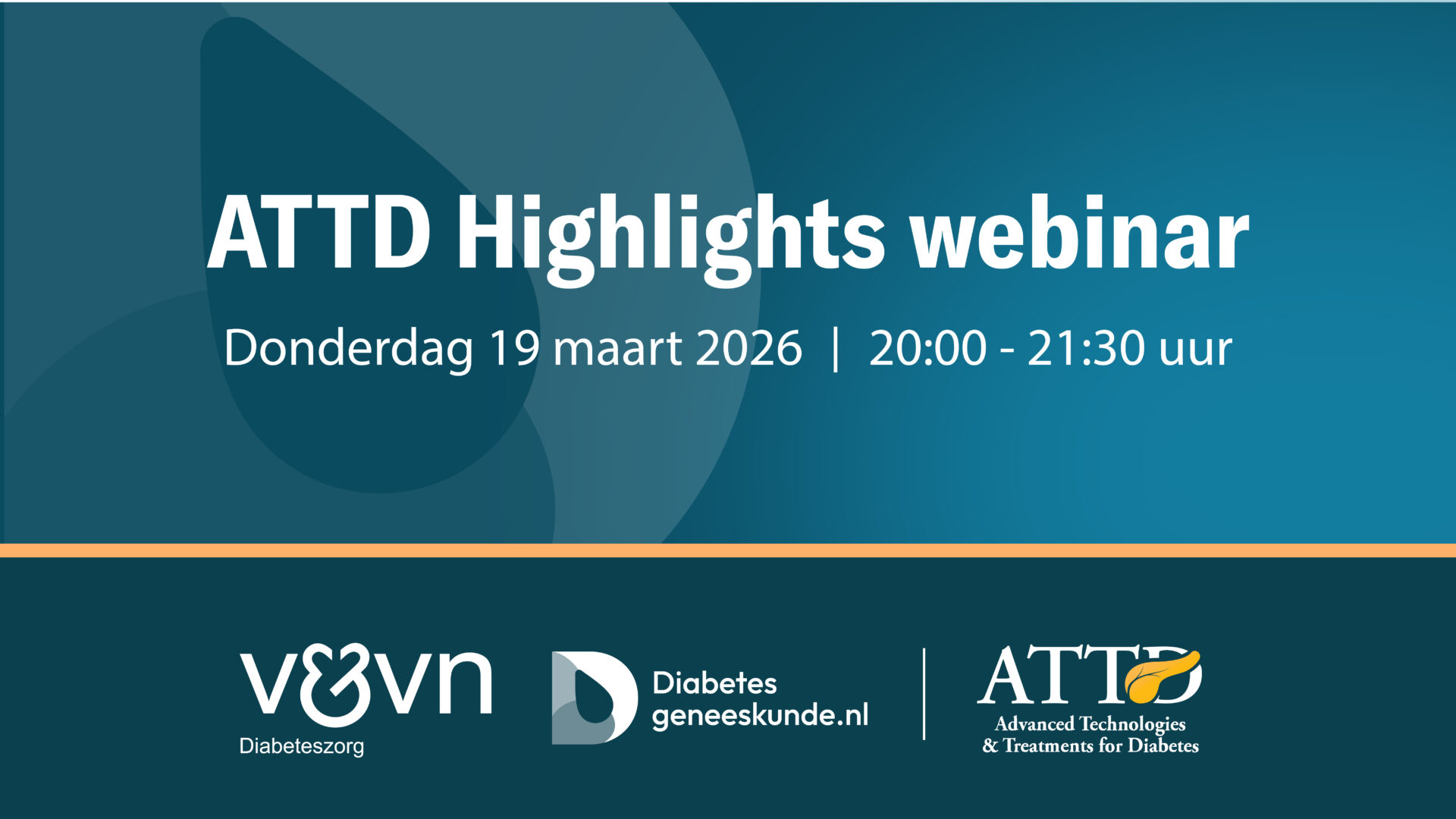 ATTD Highlights webinar

Donderdag 19 maart 2026 | 20:00 - 21:30 uur

v&vn
Diabeteszorg

Diabetes
geneeskunde.nl

ATTD
Advanced Technologies
& Treatments for Diabetes